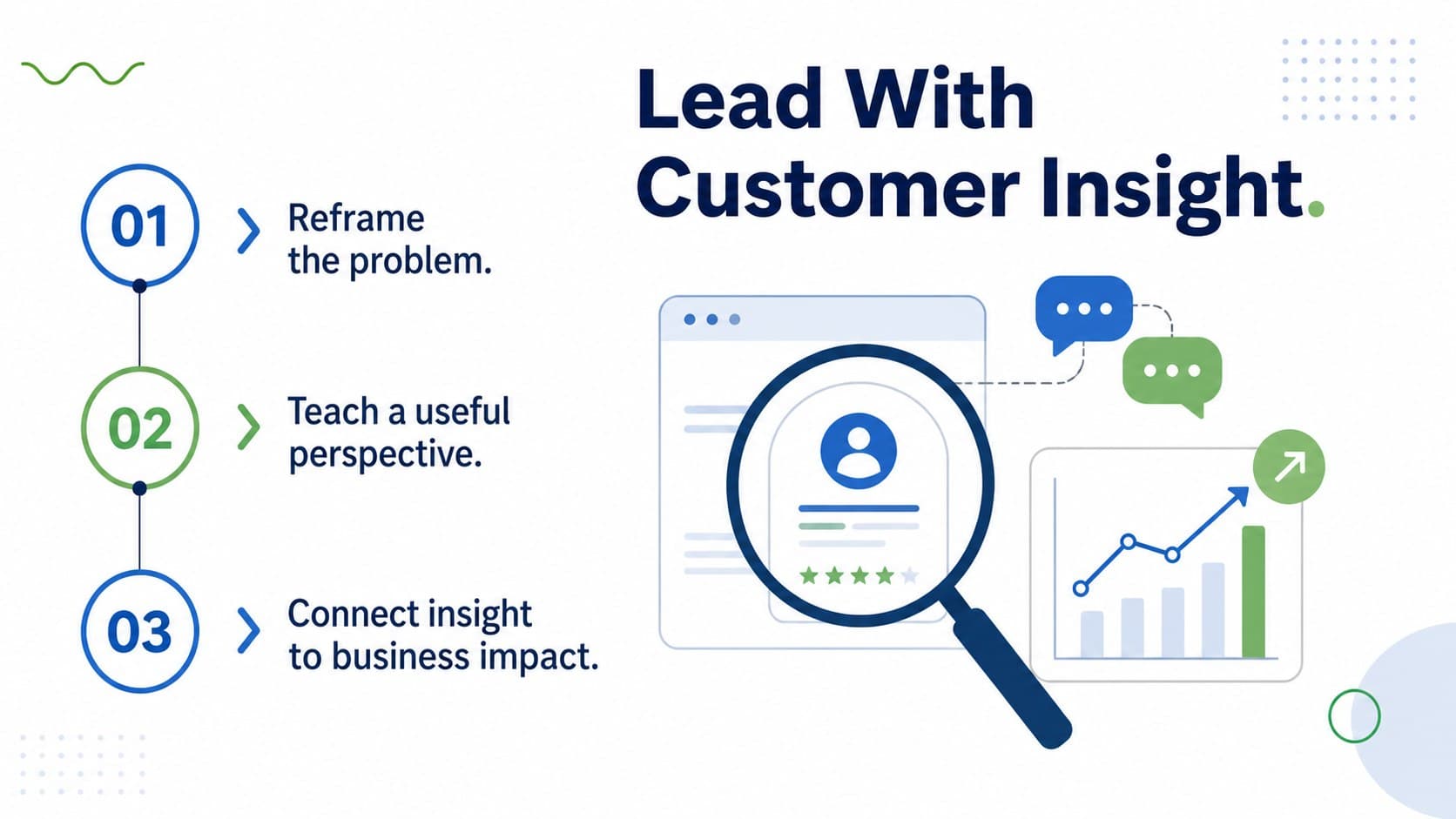 Lead With
Customer Insight.

01 Reframe the problem.

02 Teach a useful perspective.

03 Connect insight to business impact.